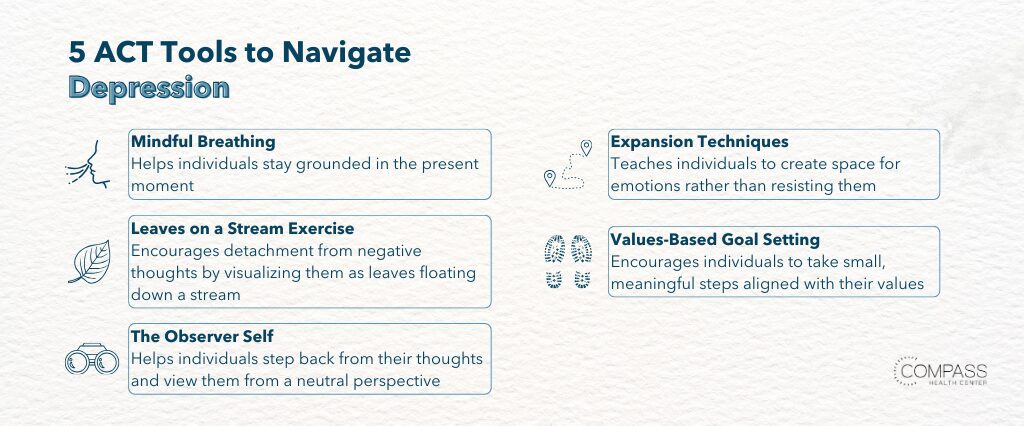 5 ACT Tools to Navigate Depression

Mindful Breathing
Helps individuals stay grounded in the present moment

Leaves on a Stream Exercise
Encourages detachment from negative thoughts by visualizing them as leaves floating down a stream

The Observer Self
Helps individuals step back from their thoughts and view them from a neutral perspective

Expansion Techniques
Teaches individuals to create space for emotions rather than resisting them

Values-Based Goal Setting
Encourages individuals to take small, meaningful steps aligned with their values

COMPASS
HEALTH CENTER